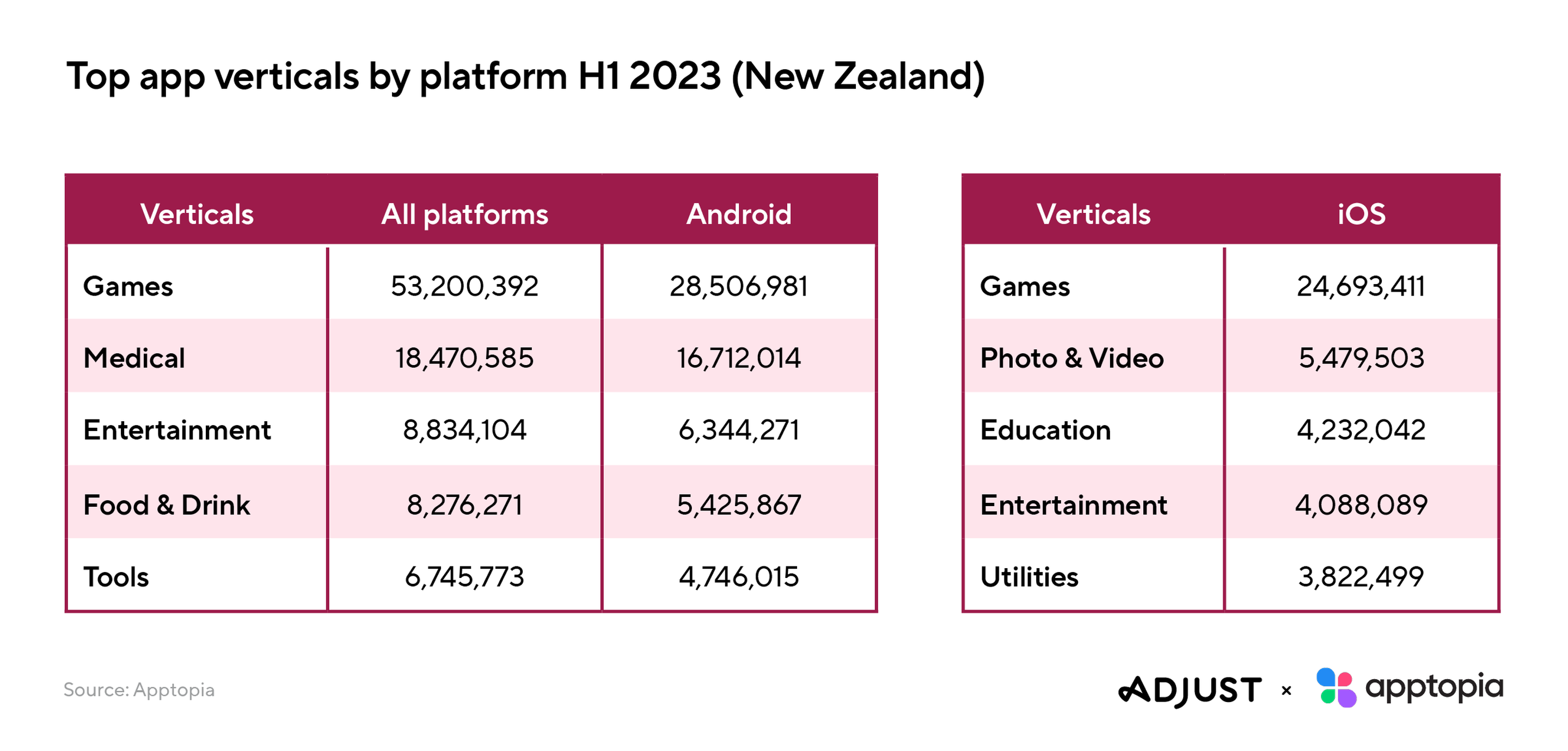 Top app verticals by platform H1 2023 (New Zealand)

| Verticals | All platforms | Android |
|---|---|---|
| Games | 53,200,392 | 28,506,981 |
| Medical | 18,470,585 | 16,712,014 |
| Entertainment | 8,834,104 | 6,344,271 |
| Food & Drink | 8,276,271 | 5,425,867 |
| Tools | 6,745,773 | 4,746,015 |

| Verticals | iOS |
|---|---|
| Games | 24,693,411 |
| Photo & Video | 5,479,503 |
| Education | 4,232,042 |
| Entertainment | 4,088,089 |
| Utilities | 3,822,499 |

Source: Apptopia

ADJUST × apptopia